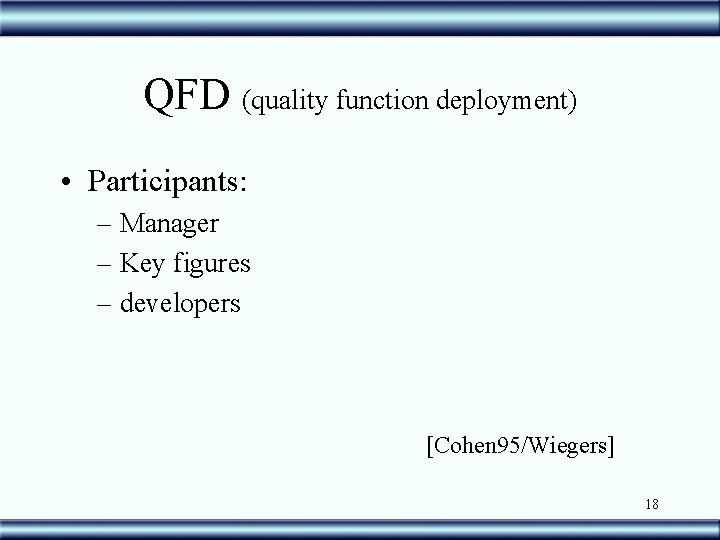 QFD (quality function deployment)

• Participants:
– Manager
– Key figures
– developers

[Cohen95/Wiegers]

18